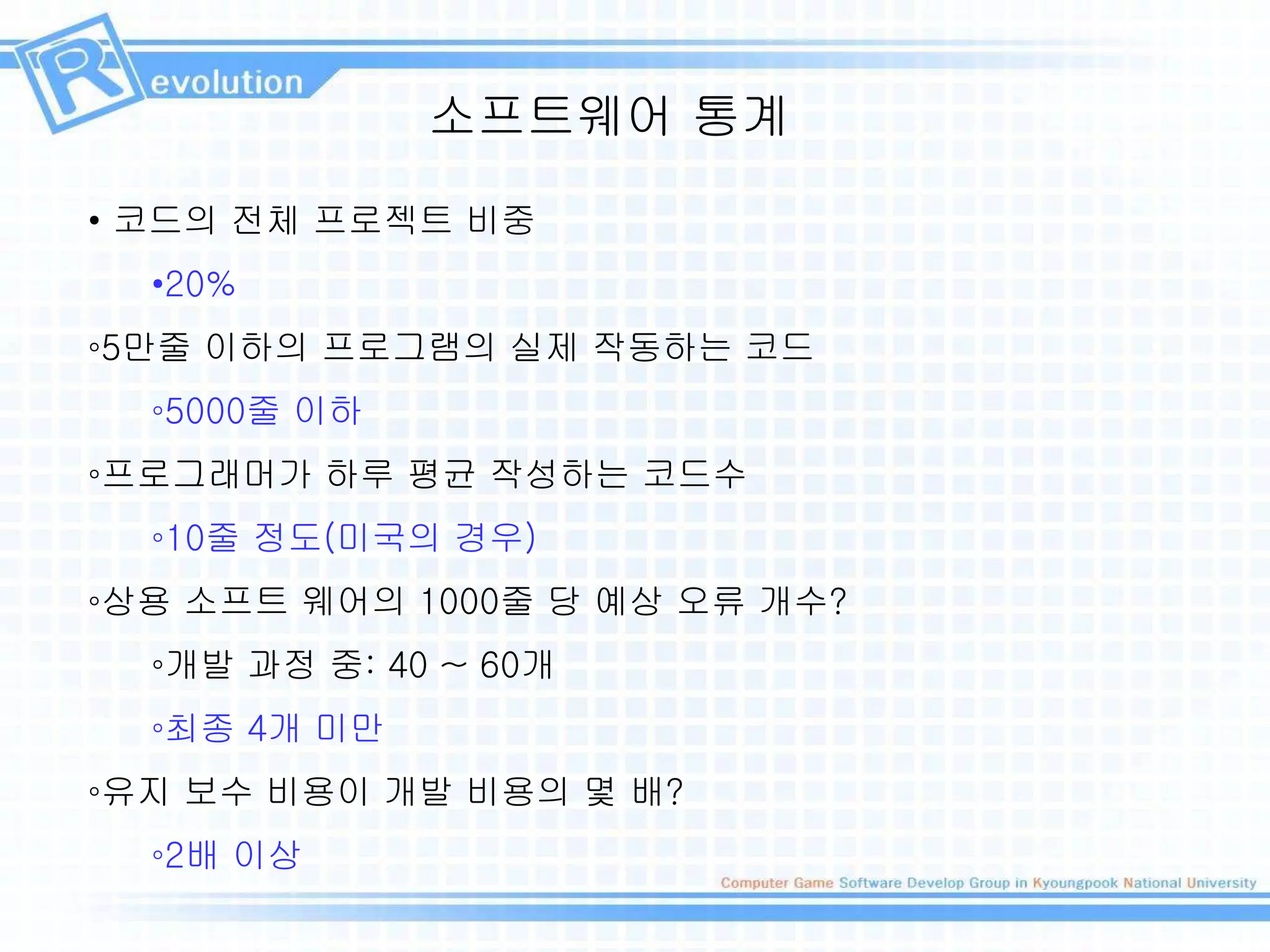 Revolution

소프트웨어 통계

• 코드의 전체 프로젝트 비중

•20%

◦5만줄 이하의 프로그램의 실제 작동하는 코드

◦5000줄 이하

◦프로그래머가 하루 평균 작성하는 코드수

◦10줄 정도(미국의 경우)

◦상용 소프트 웨어의 1000줄 당 예상 오류 개수?

◦개발 과정 중: 40 ~ 60개

◦최종 4개 미만

◦유지 보수 비용이 개발 비용의 몇 배?

◦2배 이상

Computer Game Software Develop Group in Kyoungpook National University